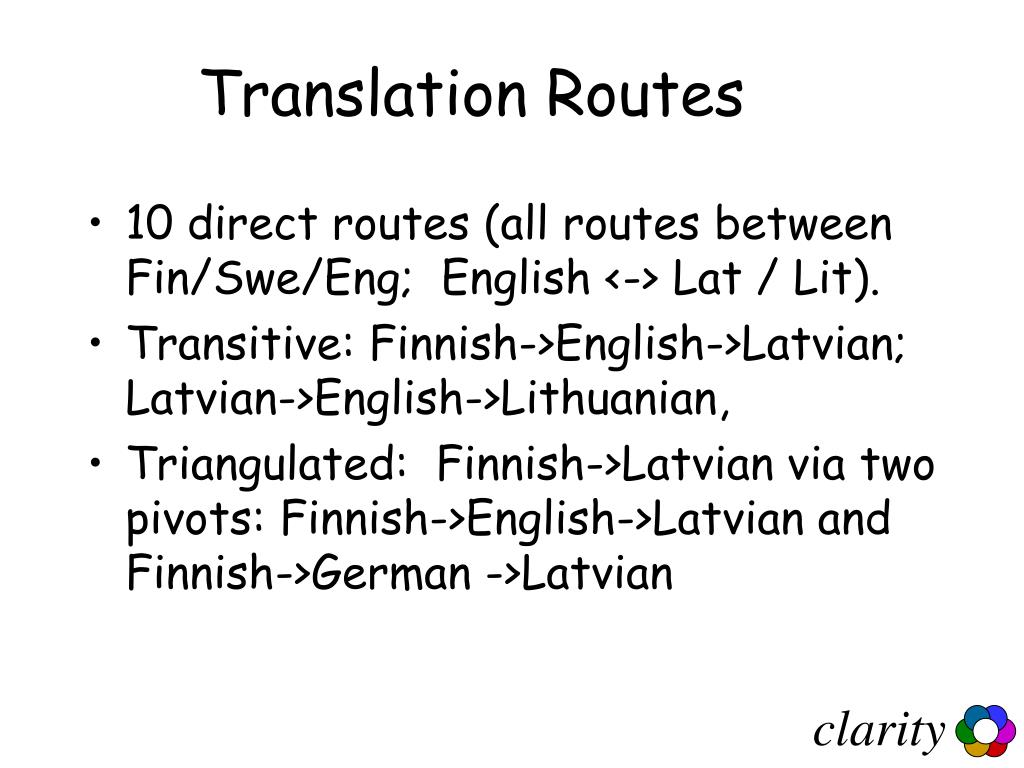 Translation Routes

• 10 direct routes (all routes between Fin/Swe/Eng; English <-> Lat / Lit).
• Transitive: Finnish->English->Latvian; Latvian->English->Lithuanian,
• Triangulated: Finnish->Latvian via two pivots: Finnish->English->Latvian and Finnish->German ->Latvian

clarity